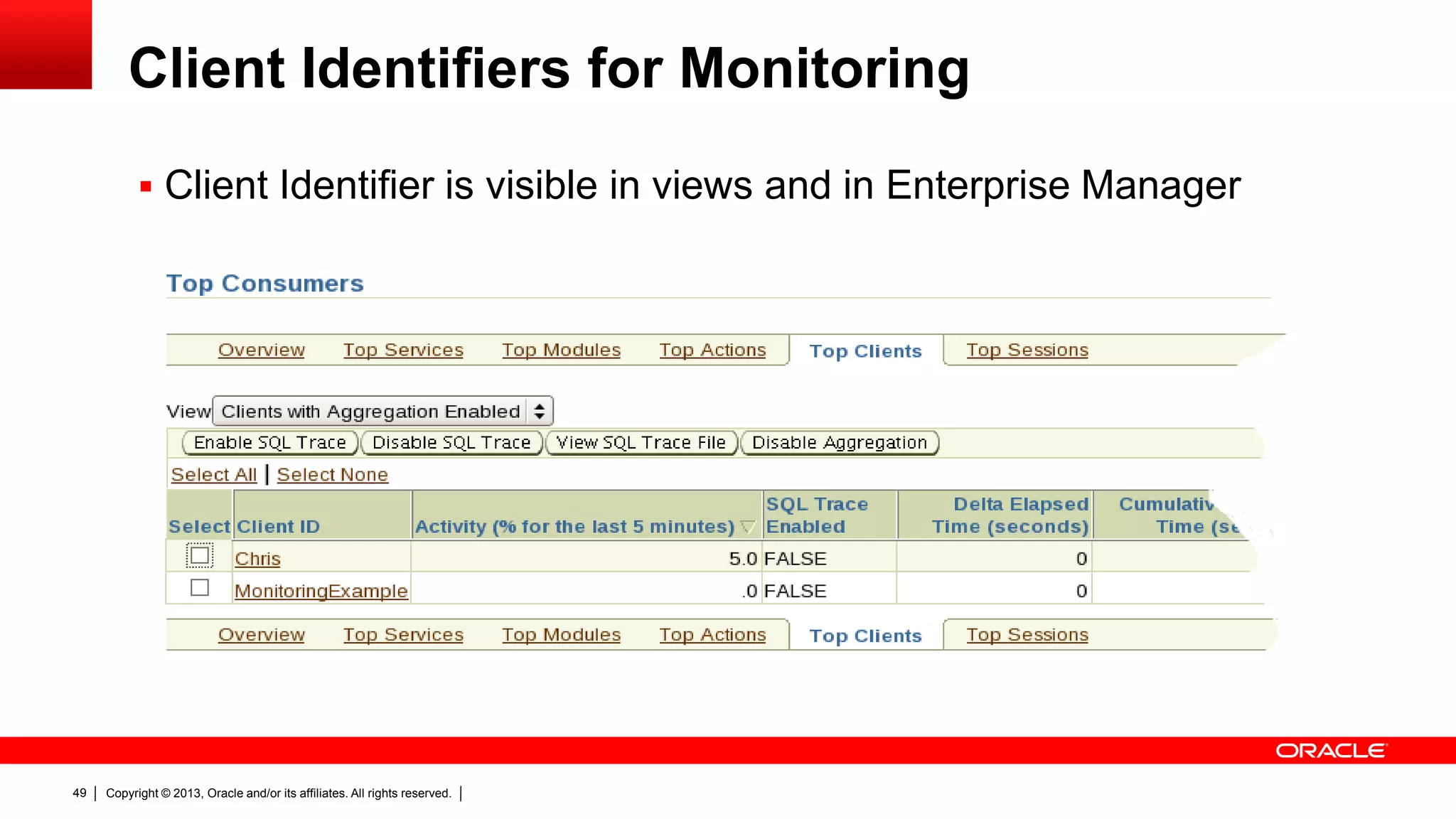 Client Identifiers for Monitoring

▪ Client Identifier is visible in views and in Enterprise Manager

Top Consumers

Overview Top Services Top Modules Top Actions Top Clients Top Sessions

View Clients with Aggregation Enabled

Enable SQL Trace Disable SQL Trace View SQL Trace File Disable Aggregation

Select All | Select None

| Select | Client ID | Activity (% for the last 5 minutes) ▽ | SQL Trace Enabled | Delta Elapsed Time (seconds) | Cumulativ Time (se |
|---|---|---|---|---|---|
| ☐ | Chris | 5.0 | FALSE | 0 | |
| ☐ | MonitoringExample | .0 | FALSE | 0 | |

Overview Top Services Top Modules Top Actions Top Clients Top Sessions

ORACLE

49 | Copyright © 2013, Oracle and/or its affiliates. All rights reserved. |